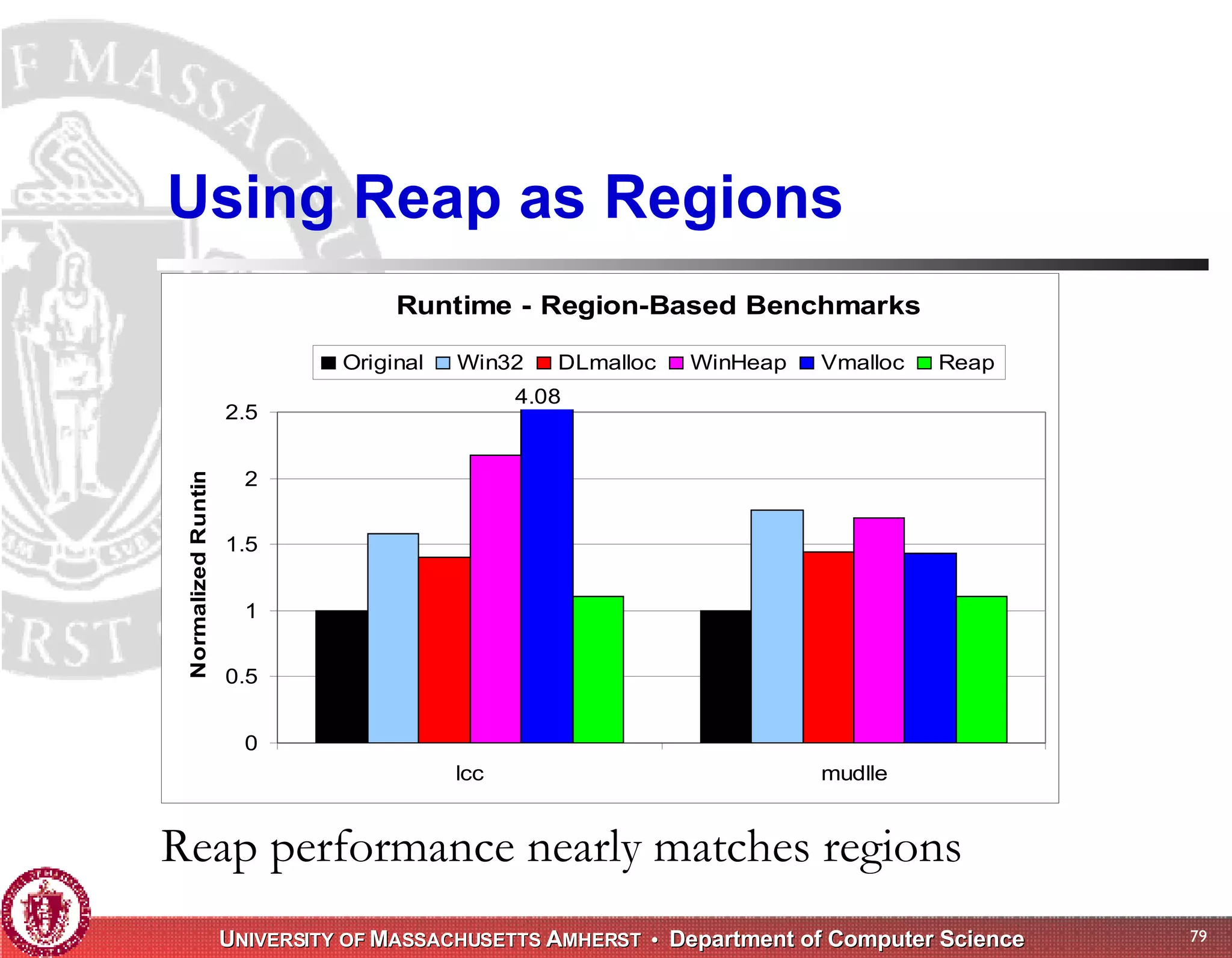 Using Reap as Regions

Runtime - Region-Based Benchmarks

Original Win32 DLmalloc WinHeap Vmalloc Reap

4.08

Normalized Runtin

2.5
2
1.5
1
0.5
0

lcc
mudlle

Reap performance nearly matches regions

UNIVERSITY OF MASSACHUSETTS AMHERST • Department of Computer Science

79